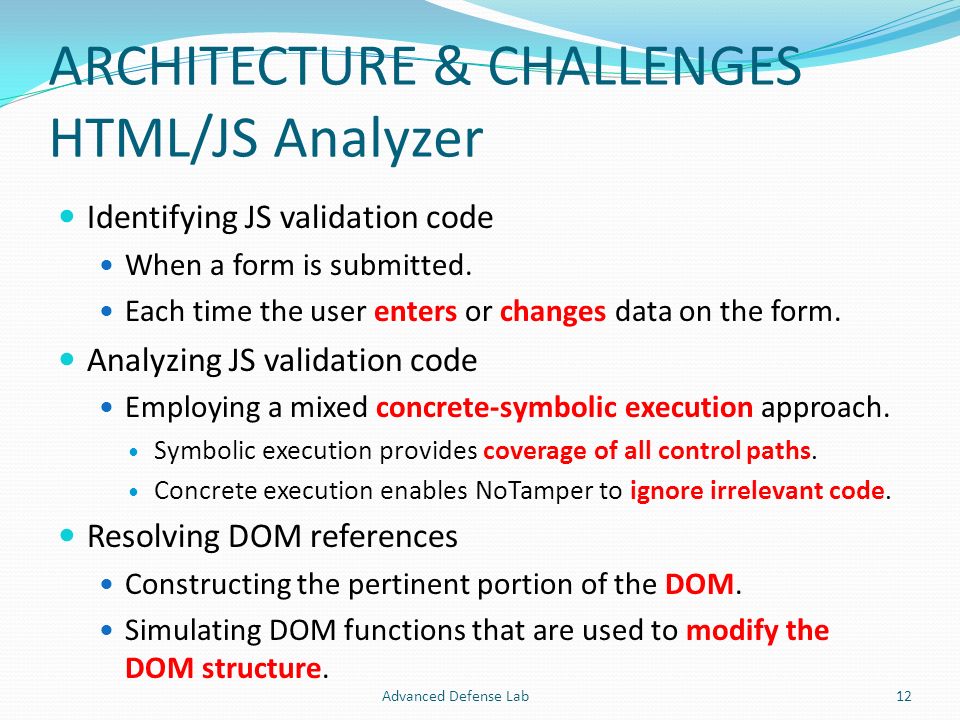 ARCHITECTURE & CHALLENGES
HTML/JS Analyzer

Identifying JS validation code

When a form is submitted.

Each time the user enters or changes data on the form.

Analyzing JS validation code

Employing a mixed concrete-symbolic execution approach.

Symbolic execution provides coverage of all control paths.

Concrete execution enables NoTamper to ignore irrelevant code.

Resolving DOM references

Constructing the pertinent portion of the DOM.

Simulating DOM functions that are used to modify the DOM structure.

Advanced Defense Lab

12